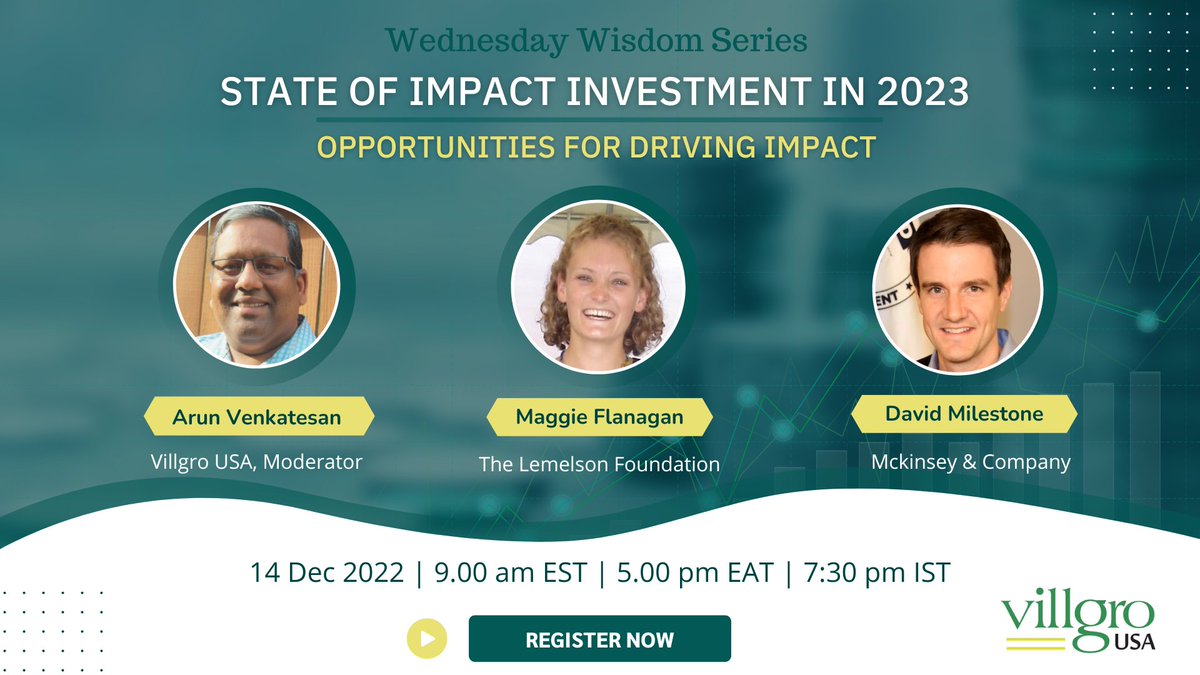 Wednesday Wisdom Series

STATE OF IMPACT INVESTMENT IN 2023

OPPORTUNITIES FOR DRIVING IMPACT

Arun Venkatesan

Villgro USA, Moderator

Maggie Flanagan

The Lemelson Foundation

David Milestone

Mckinsey & Company

14 Dec 2022 | 9.00 am EST | 5.00 pm EAT | 7:30 pm IST

REGISTER NOW

villgro USA